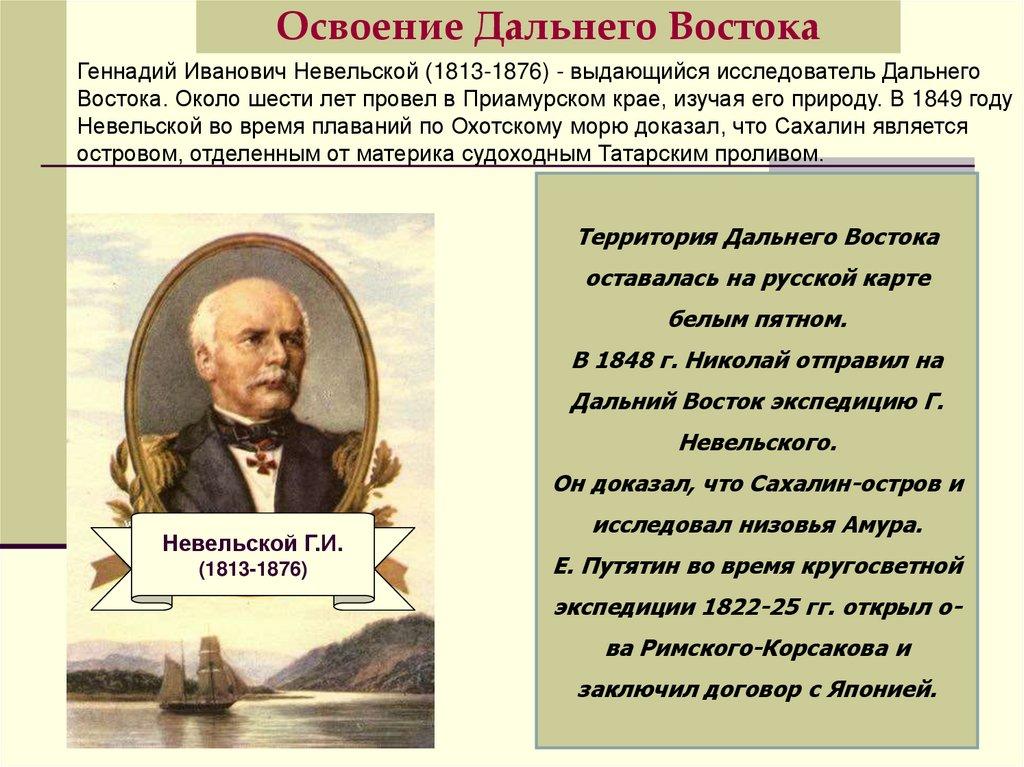 Освоение Дальнего Востока

Геннадий Иванович Невельской (1813-1876) - выдающийся исследователь Дальнего Востока. Около шести лет провел в Приамурском крае, изучая его природу. В 1849 году Невельской во время плаваний по Охотскому морю доказал, что Сахалин является островом, отделенным от материка судоходным Татарским проливом.

Невельской Г.И.
(1813-1876)

Территория Дальнего Востока оставалась на русской карте белым пятном.
В 1848 г. Николай отправил на Дальний Восток экспедицию Г. Невельского.
Он доказал, что Сахалин-остров и исследовал низовья Амура.
Е. Путятин во время кругосветной экспедиции 1822-25 гг. открыл о-ва Римского-Корсакова и заключил договор с Японией.